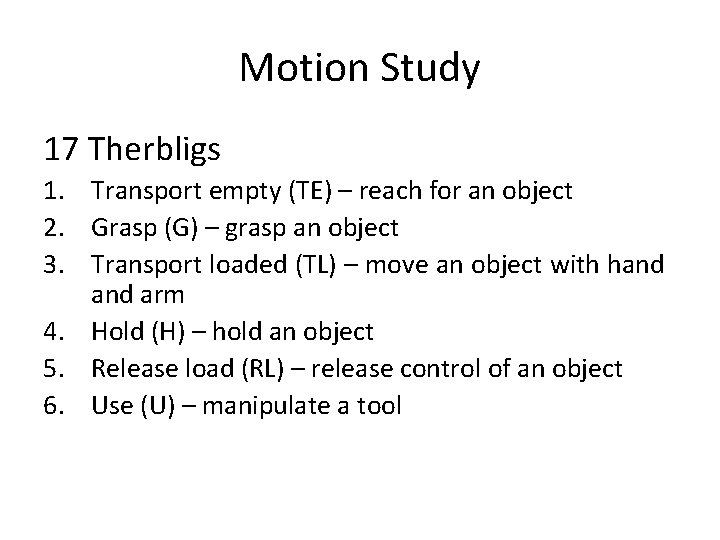 Motion Study

17 Therbligs

1. Transport empty (TE) – reach for an object
2. Grasp (G) – grasp an object
3. Transport loaded (TL) – move an object with hand and arm
4. Hold (H) – hold an object
5. Release load (RL) – release control of an object
6. Use (U) – manipulate a tool